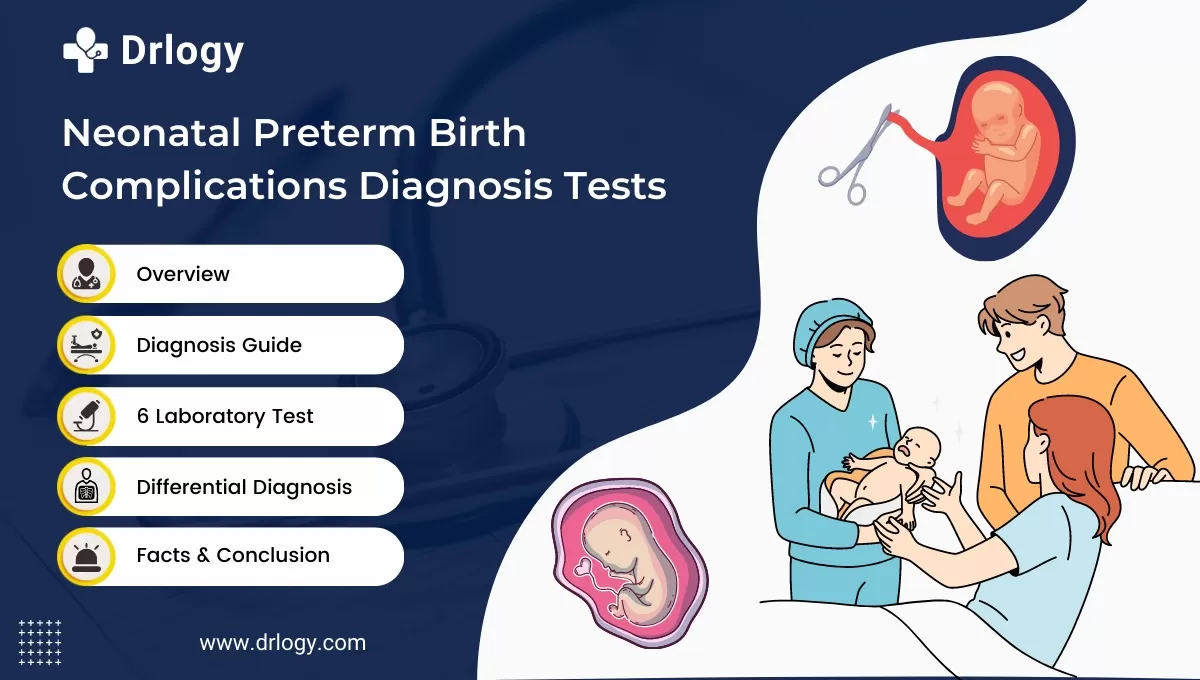 Drlogy

Neonatal Preterm Birth Complications Diagnosis Tests

Overview

Diagnosis Guide

6 Laboratory Test

Differential Diagnosis

Facts & Conclusion

www.drlogy.com